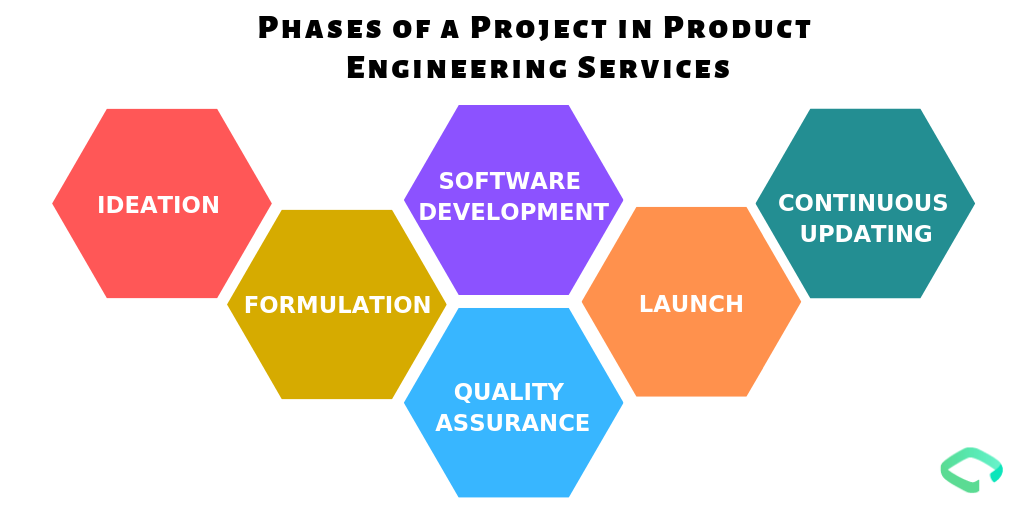 Phases of a Project in Product Engineering Services

IDEATION

FORMULATION

SOFTWARE DEVELOPMENT

QUALITY ASSURANCE

LAUNCH

CONTINUOUS UPDATING